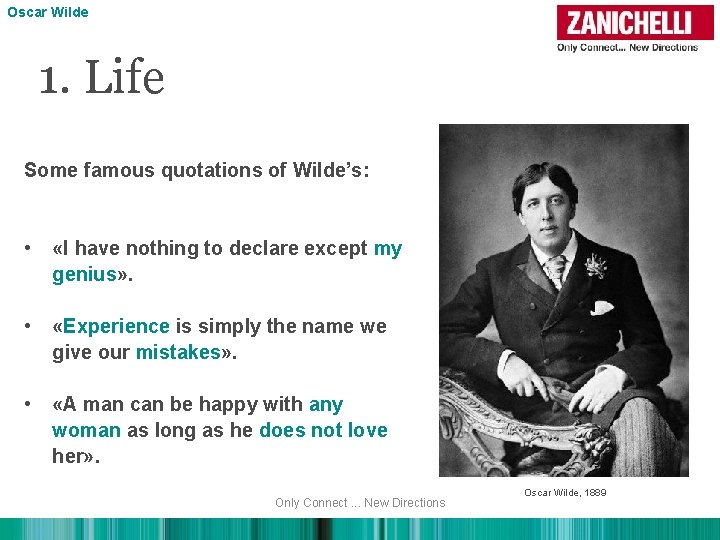 Oscar Wilde

ZANICHELLI
Only Connect... New Directions

1. Life

Some famous quotations of Wilde's:

• «I have nothing to declare except my genius».

• «Experience is simply the name we give our mistakes».

• «A man can be happy with any woman as long as he does not love her».

Oscar Wilde, 1889

Only Connect ... New Directions